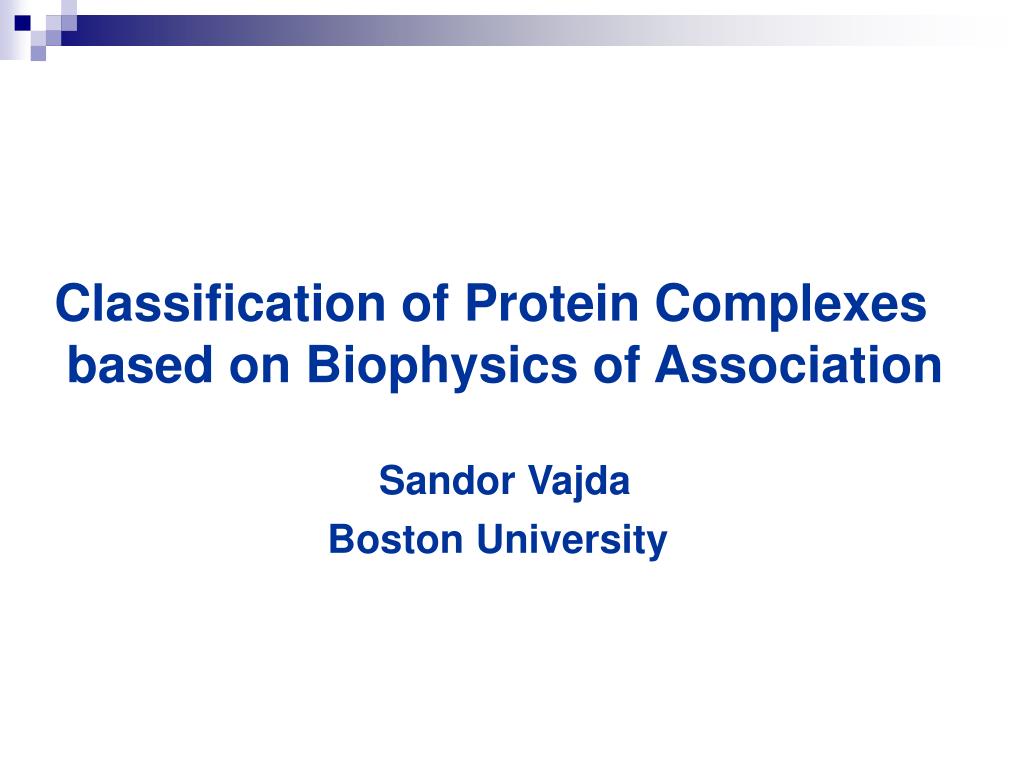 Classification of Protein Complexes based on Biophysics of Association

Sandor Vajda
Boston University